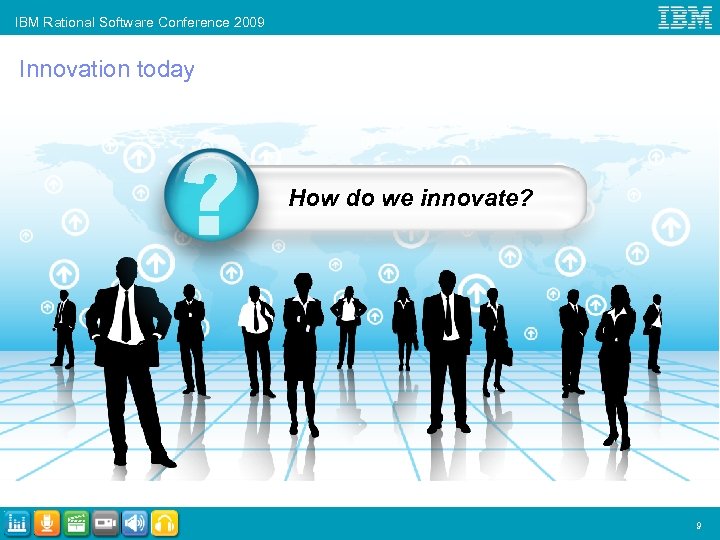 IBM Rational Software Conference 2009

IBM

Innovation today

?

How do we innovate?

9